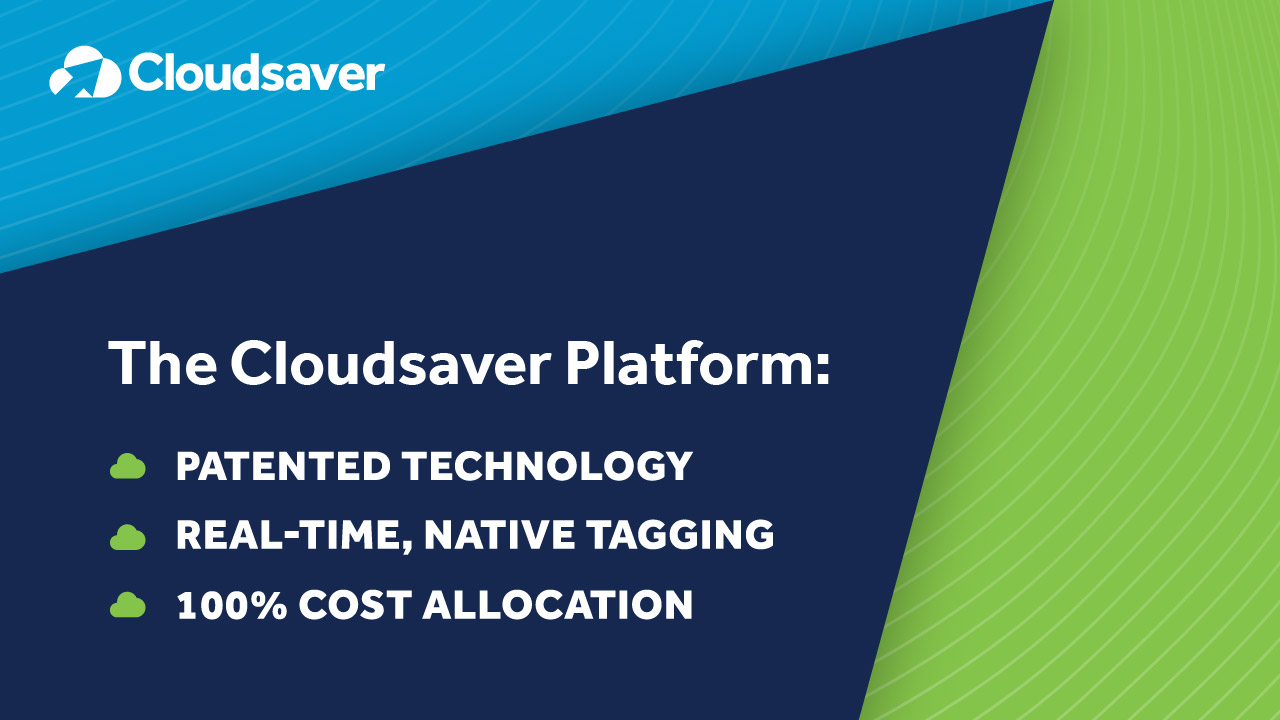 Cloudsaver

The Cloudsaver Platform:

PATENTED TECHNOLOGY

REAL-TIME, NATIVE TAGGING

100% COST ALLOCATION